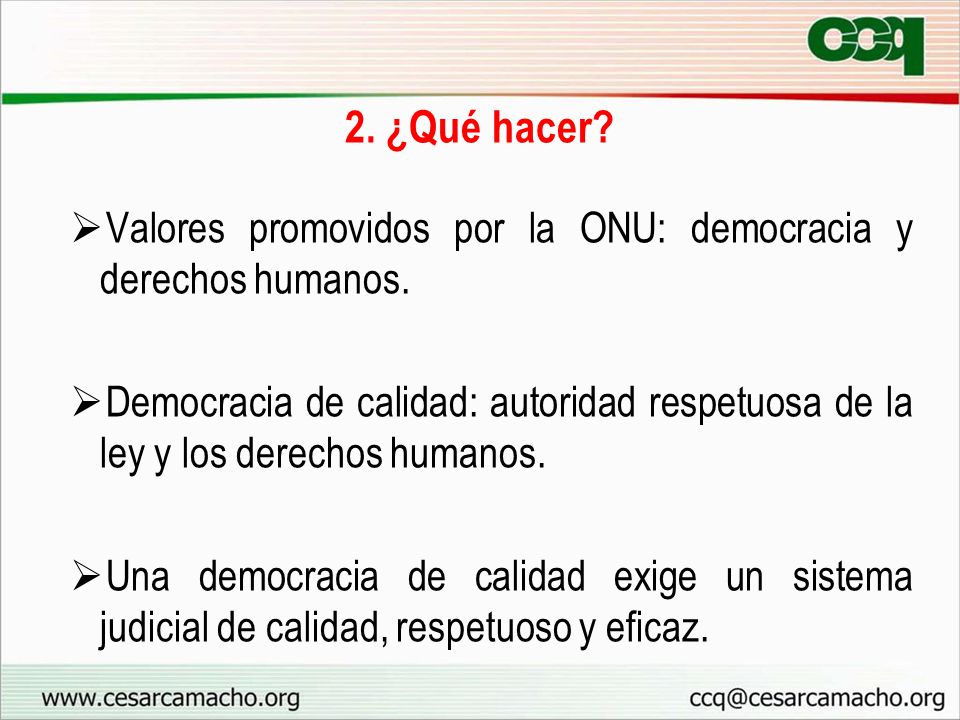 ccq

2. ¿Qué hacer?

➢Valores promovidos por la ONU: democracia y derechos humanos.

➢Democracia de calidad: autoridad respetuosa de la ley y los derechos humanos.

➢Una democracia de calidad exige un sistema judicial de calidad, respetuoso y eficaz.

www.cesarcamacho.org

ccq@cesarcamacho.org